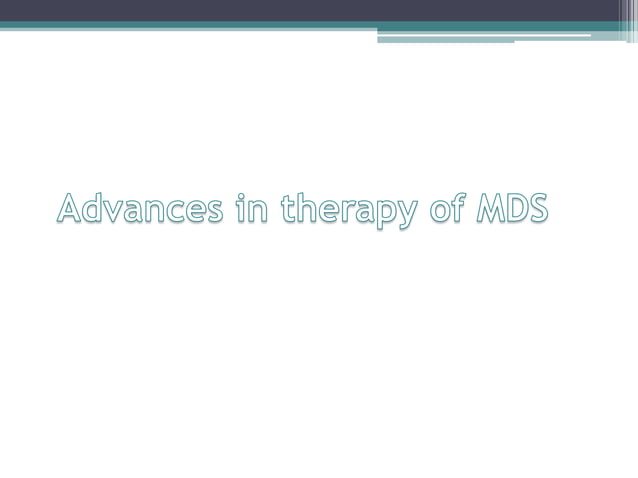 Advances in therapy of MDS